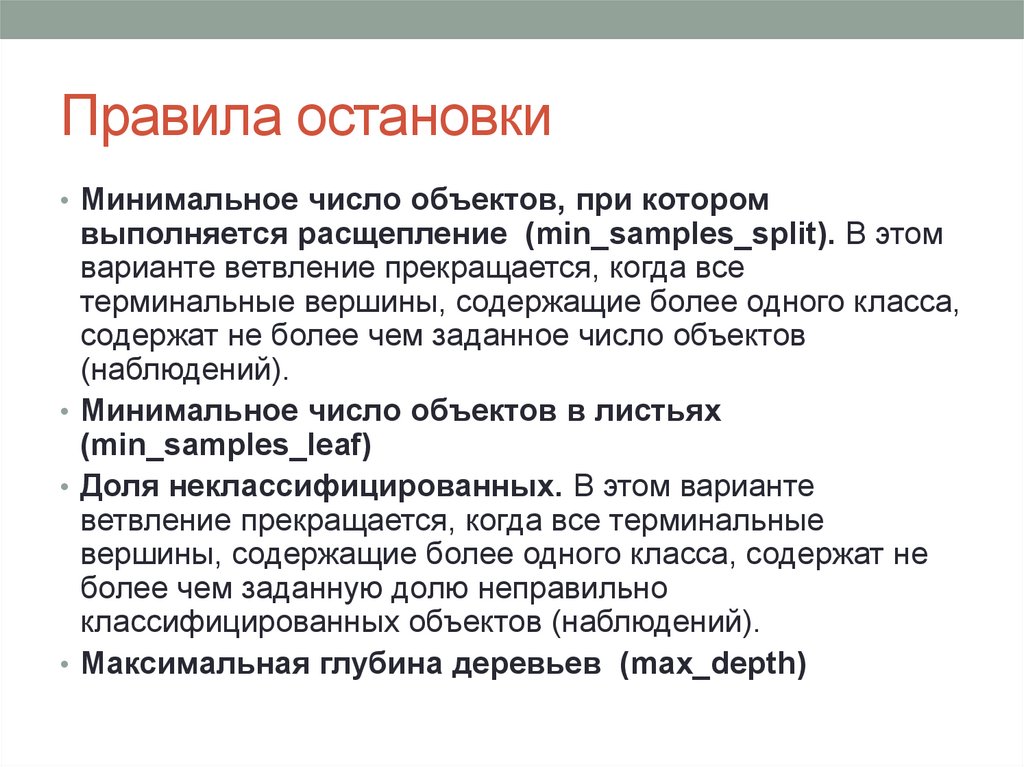 Правила остановки

• Минимальное число объектов, при котором выполняется расщепление (min_samples_split). В этом варианте ветвление прекращается, когда все терминальные вершины, содержащие более одного класса, содержат не более чем заданное число объектов (наблюдений).

• Минимальное число объектов в листьях (min_samples_leaf)

• Доля неклассифицированных. В этом варианте ветвление прекращается, когда все терминальные вершины, содержащие более одного класса, содержат не более чем заданную долю неправильно классифицированных объектов (наблюдений).

• Максимальная глубина деревьев (max_depth)